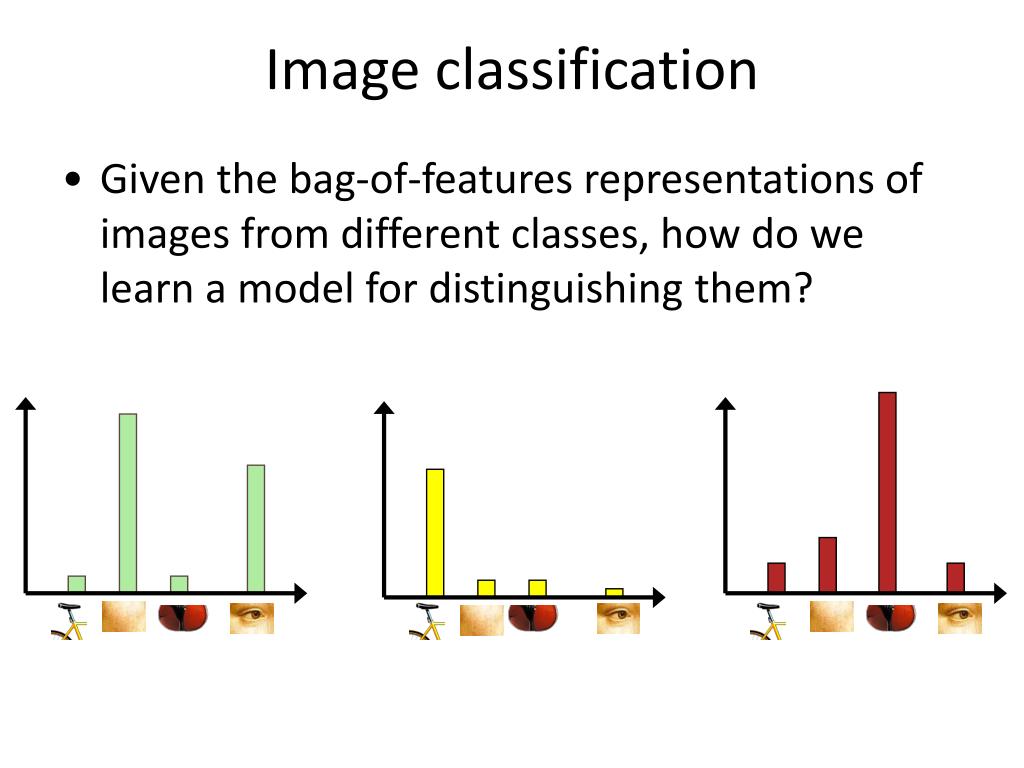 Image classification

• Given the bag-of-features representations of images from different classes, how do we learn a model for distinguishing them?